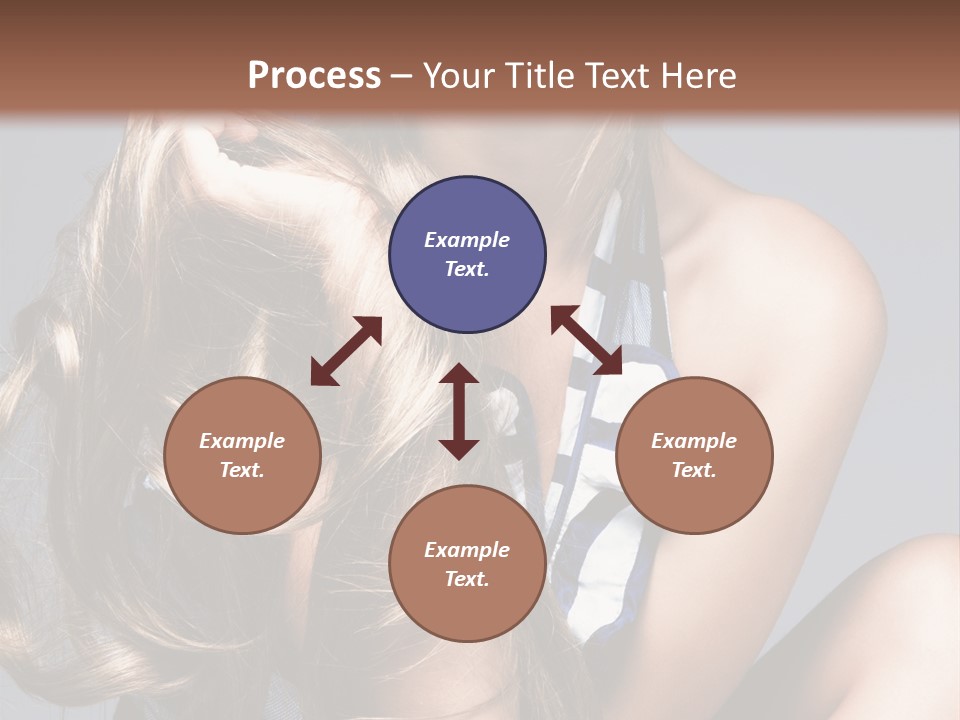 Process – Your Title Text Here

Example Text.

Example Text.

Example Text.

Example Text.